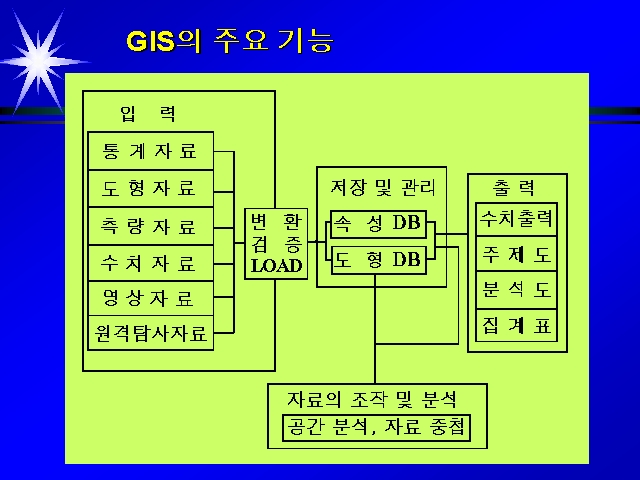 GIS의 주요 기능

입 력

통 계 자 료

도 형 자 료

측 량 자 료

수 치 자 료

영 상 자 료

원격탐사자료

변 환
검 증
LOAD

저장 및 관리

속 성 DB

도 형 DB

출 력

수치출력

주 제 도

분 석 도

집 계 표

자료의 조작 및 분석

공간 분석, 자료 중첩